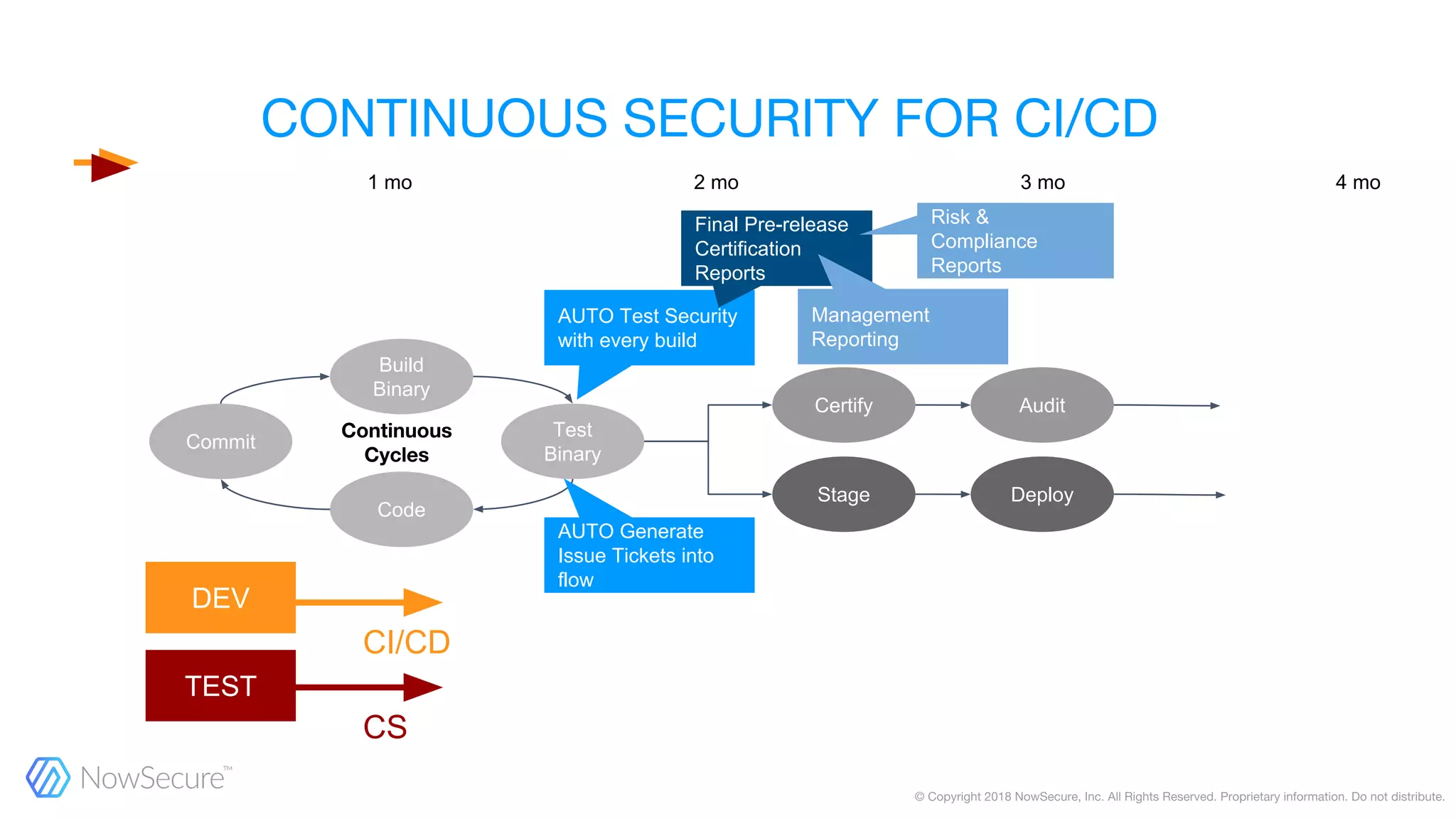 CONTINUOUS SECURITY FOR CI/CD

1 mo

2 mo

3 mo

4 mo

Final Pre-release Certification Reports

Risk & Compliance Reports

AUTO Test Security with every build

Management Reporting

Build Binary

Commit

Continuous Cycles

Test Binary

Code

Certify

Audit

Stage

Deploy

AUTO Generate Issue Tickets into flow

DEV

CI/CD

TEST

CS

NowSecure™

© Copyright 2018 NowSecure, Inc. All Rights Reserved. Proprietary information. Do not distribute.